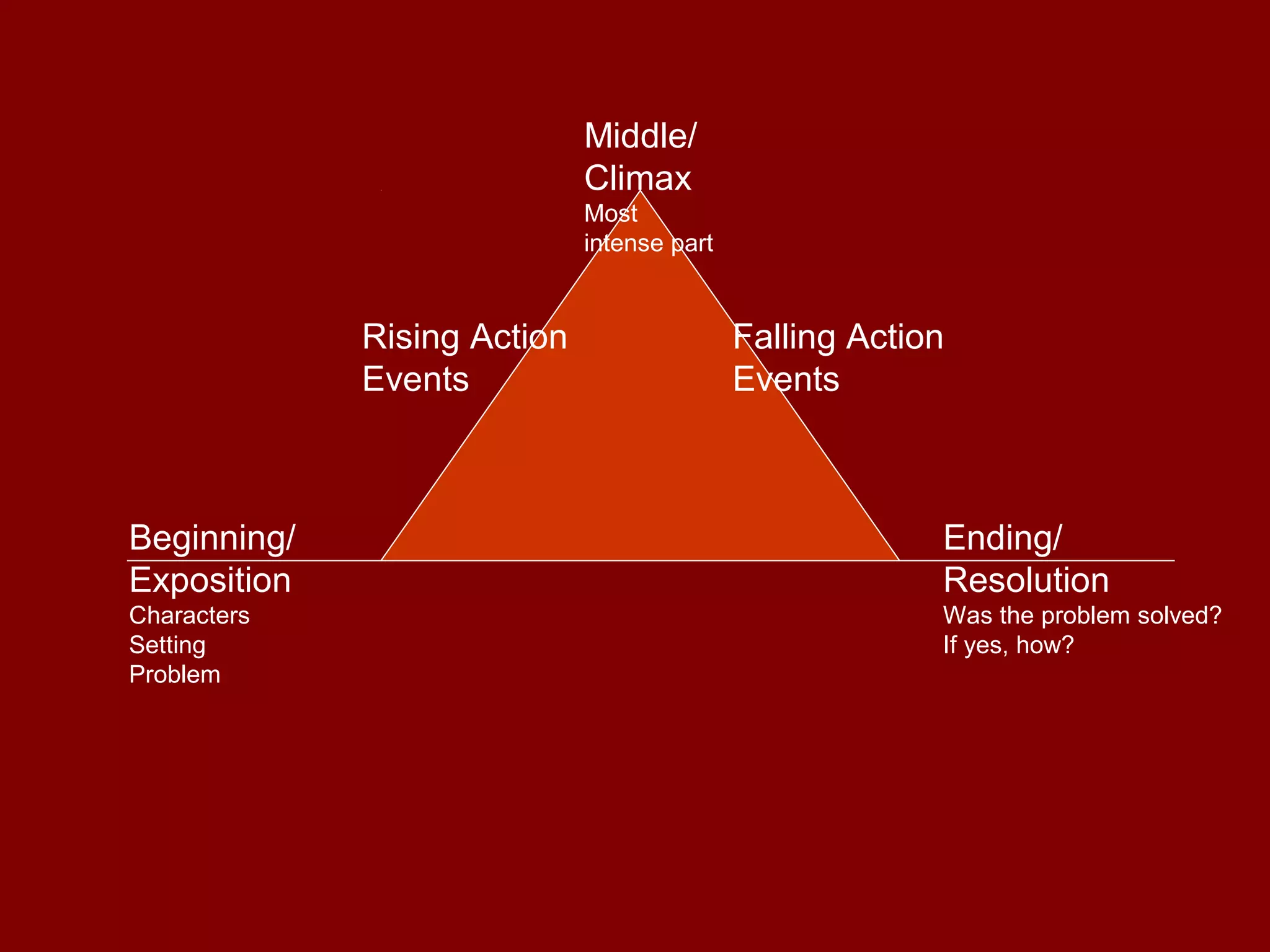 Middle/
Climax
Most
intense part

Rising Action
Events

Falling Action
Events

Beginning/
Exposition
Characters
Setting
Problem

Ending/
Resolution
Was the problem solved?
If yes, how?